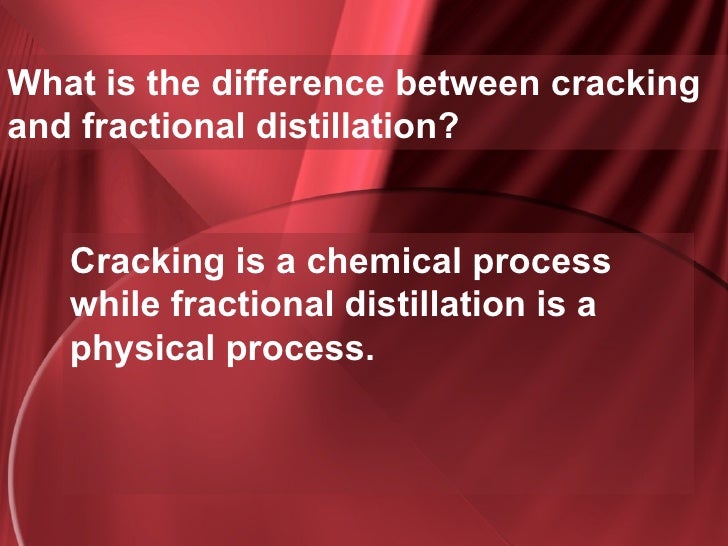 What is the difference between cracking and fractional distillation?

Cracking is a chemical process while fractional distillation is a physical process.